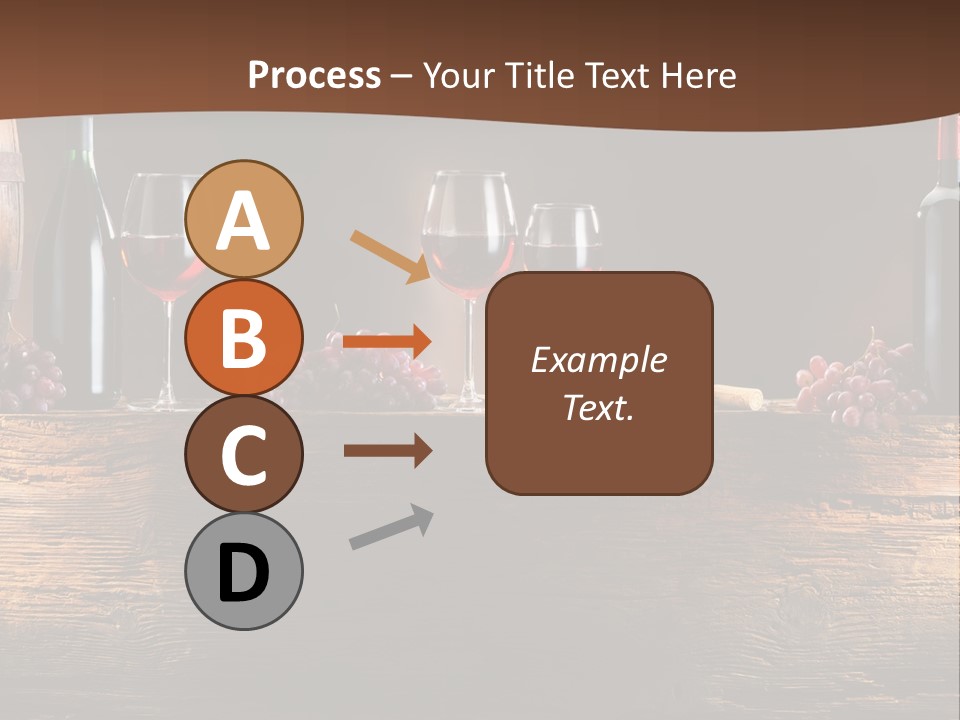 Process – Your Title Text Here

A

B

C

D

Example Text.